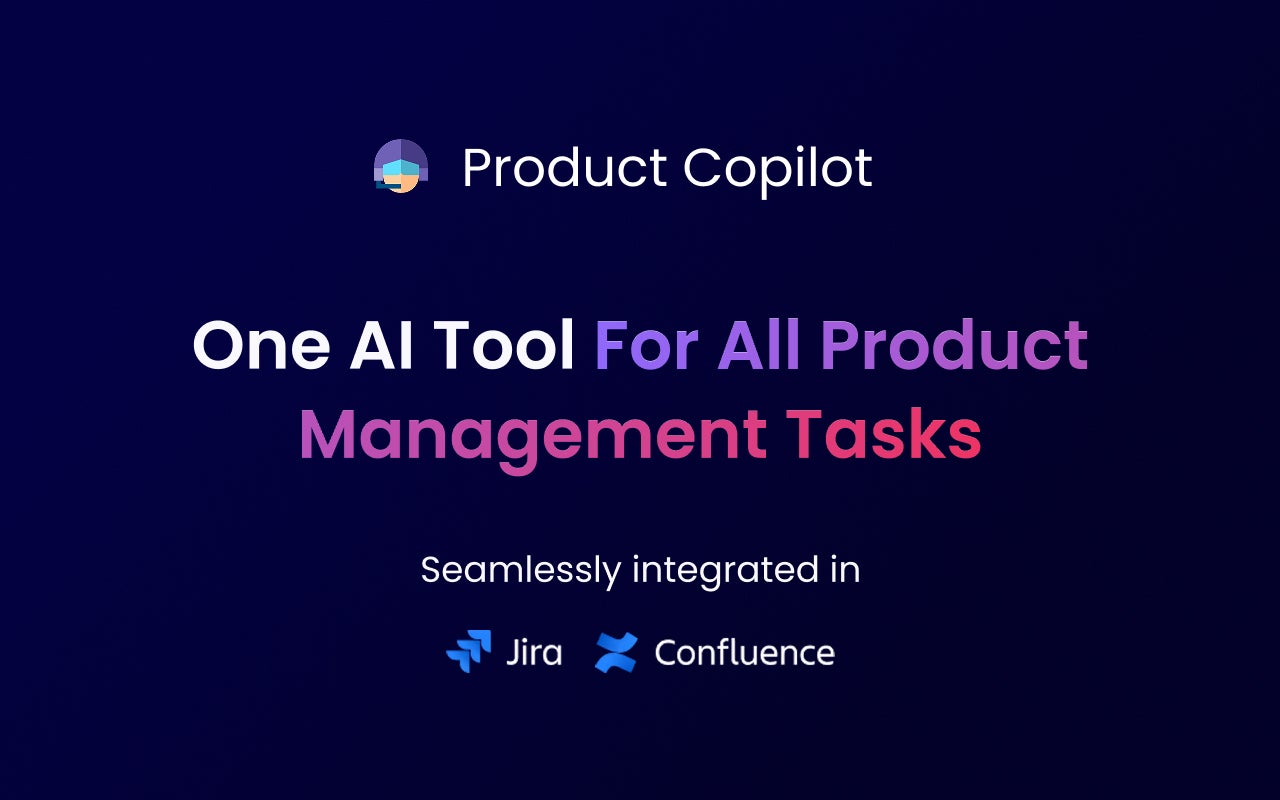 Product Copilot

One AI Tool For All Product Management Tasks

Seamlessly integrated in

Jira Confluence